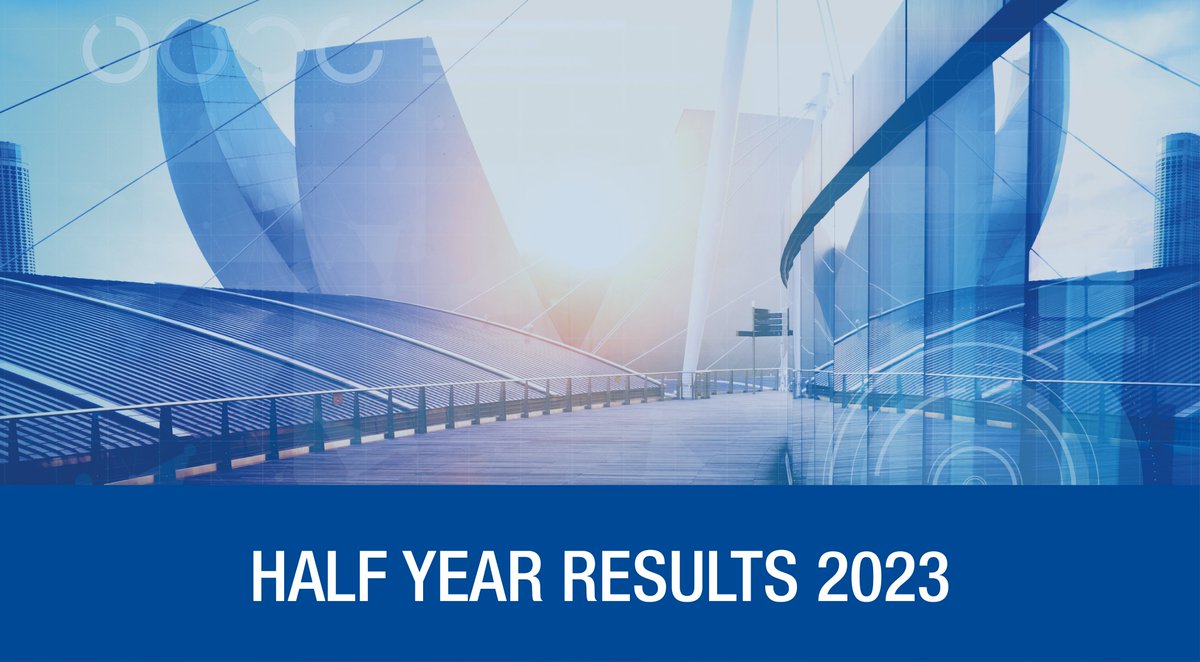 HALF YEAR RESULTS 2023